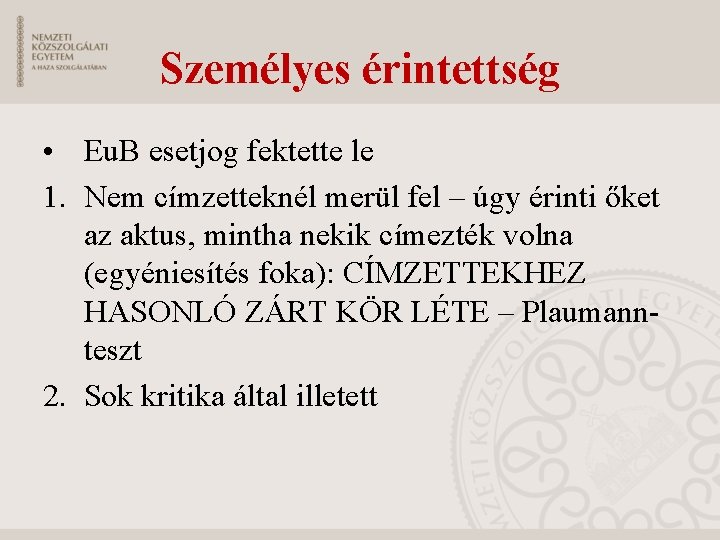 NEMZETI
KÖZSZOLGÁLATI
EGYETEM
A HAZA SZOLGÁLATÁBAN

Személyes érintettség

• EuB esetjog fektette le
1. Nem címzetteknél merül fel – úgy érinti őket az aktus, mintha nekik címezték volna (egyéniesítés foka): CÍMZETTEKHEZ HASONLÓ ZÁRT KÖR LÉTE – Plaumann-teszt
2. Sok kritika által illetett

NEMZETI KÖZSZOLGÁLATI EGYETEM